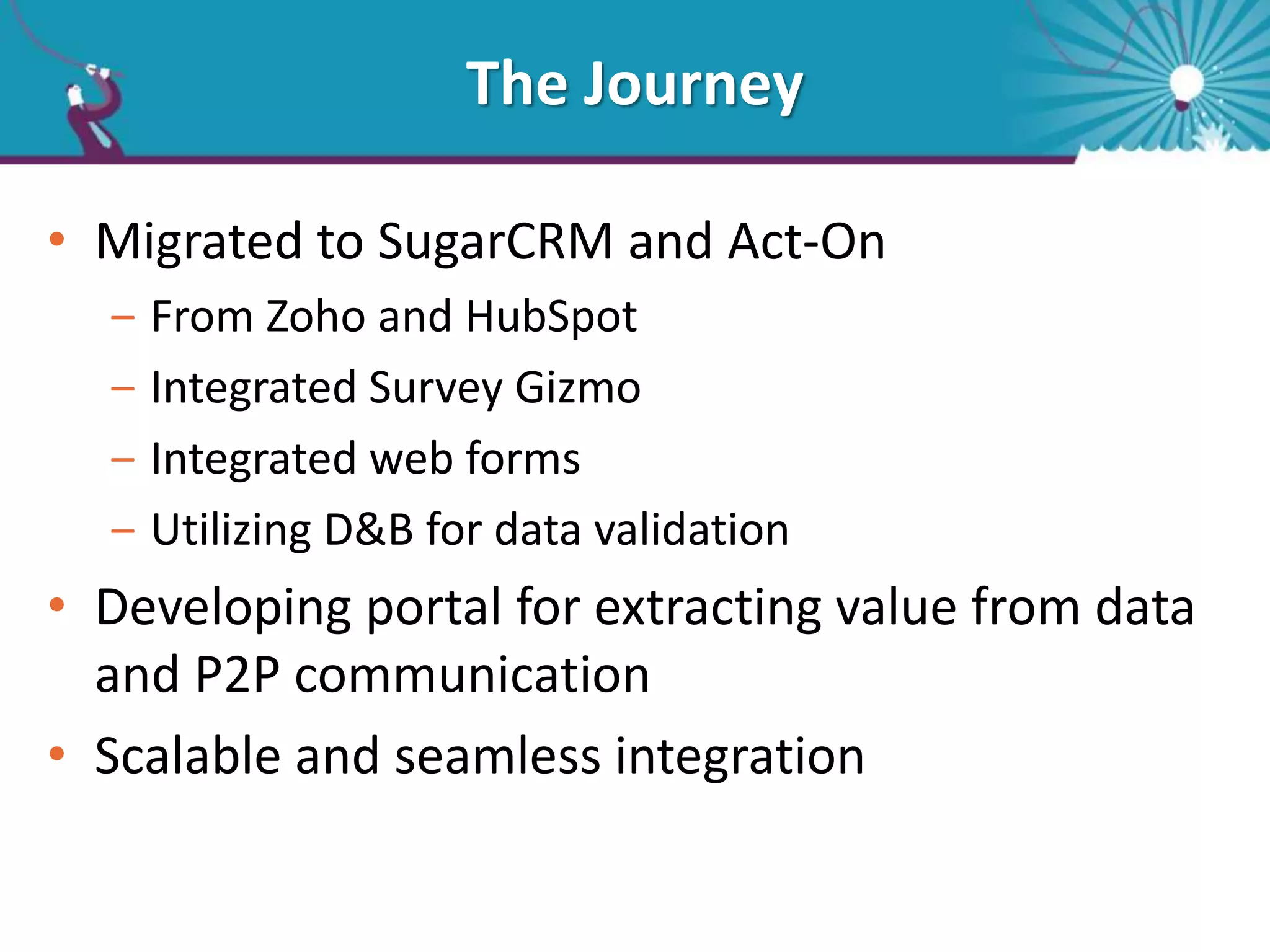 The Journey

• Migrated to SugarCRM and Act-On
  – From Zoho and HubSpot
  – Integrated Survey Gizmo
  – Integrated web forms
  – Utilizing D&B for data validation
• Developing portal for extracting value from data and P2P communication
• Scalable and seamless integration